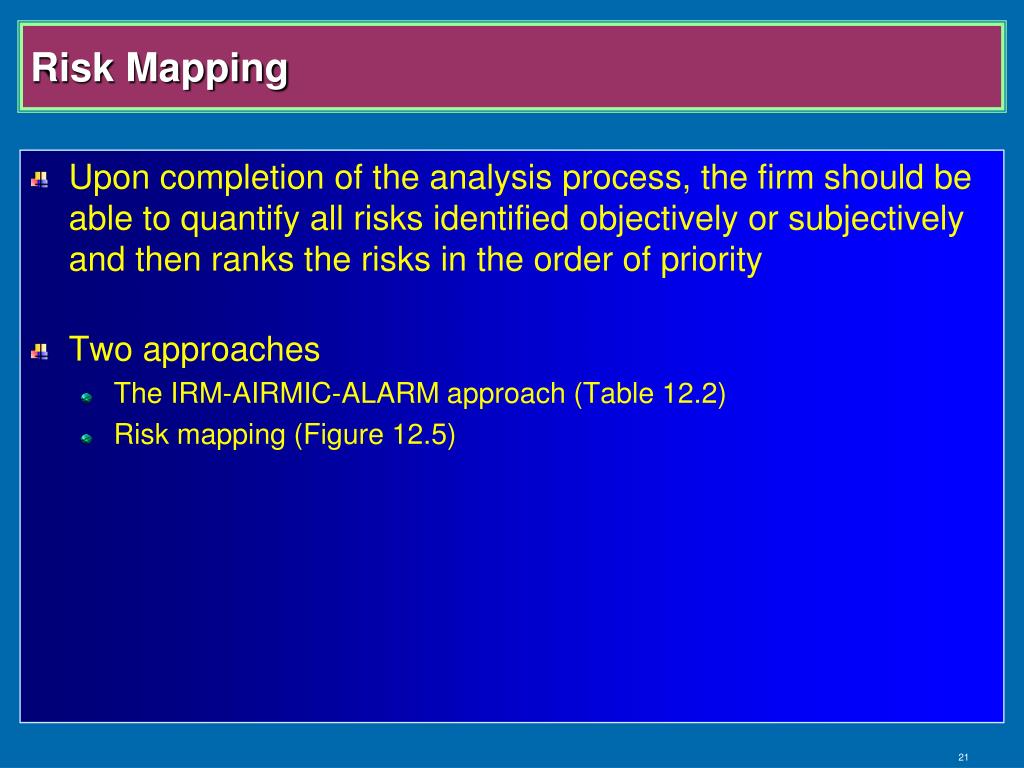 Risk Mapping

Upon completion of the analysis process, the firm should be able to quantify all risks identified objectively or subjectively and then ranks the risks in the order of priority

Two approaches

The IRM-AIRMIC-ALARM approach (Table 12.2)

Risk mapping (Figure 12.5)

21